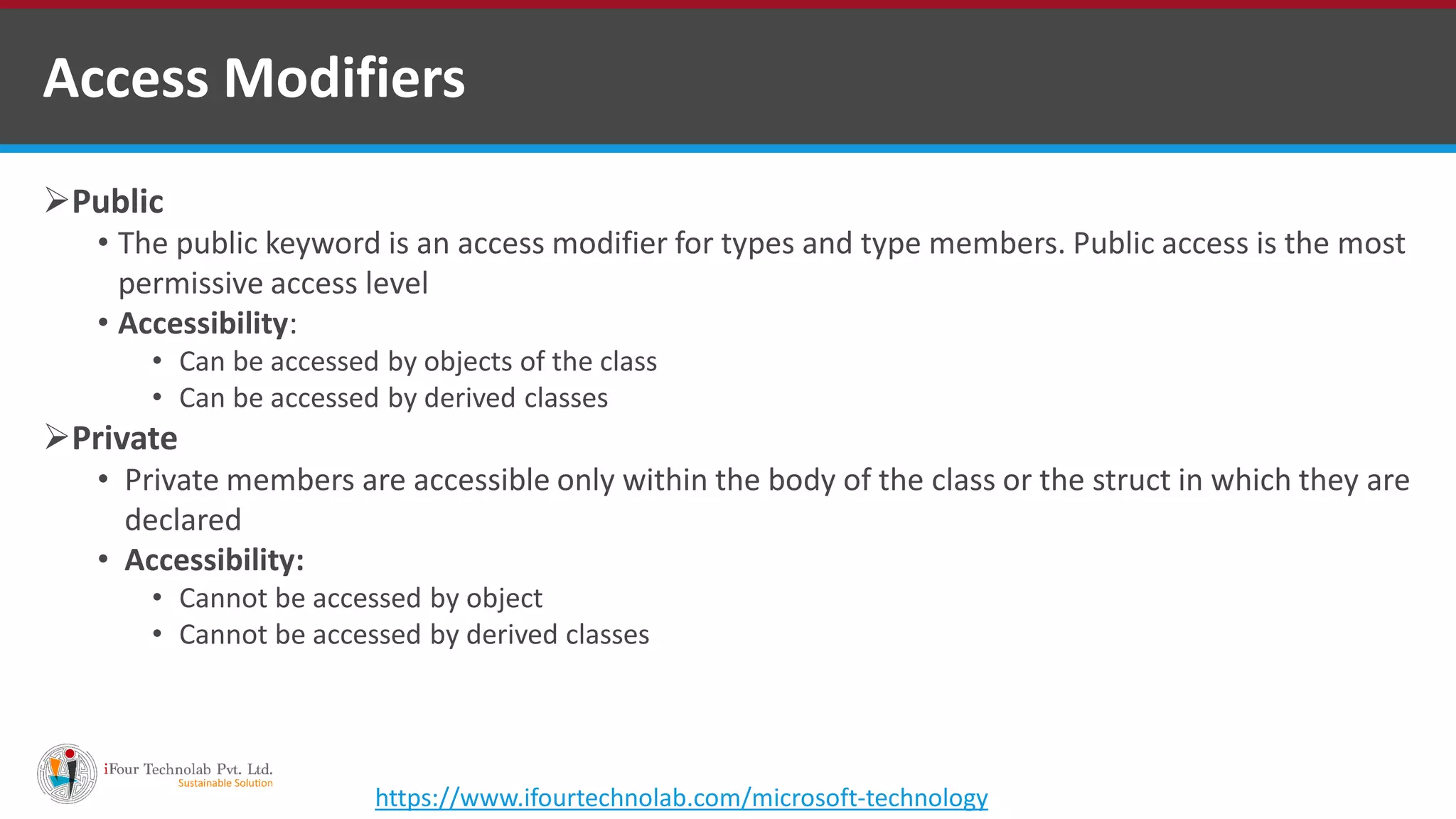 Access Modifiers

➢Public
• The public keyword is an access modifier for types and type members. Public access is the most permissive access level
• Accessibility:
  • Can be accessed by objects of the class
  • Can be accessed by derived classes

➢Private
• Private members are accessible only within the body of the class or the struct in which they are declared
• Accessibility:
  • Cannot be accessed by object
  • Cannot be accessed by derived classes

iFour Technolab Pvt. Ltd.
Sustainable Solution

https://www.ifourtechnolab.com/microsoft-technology